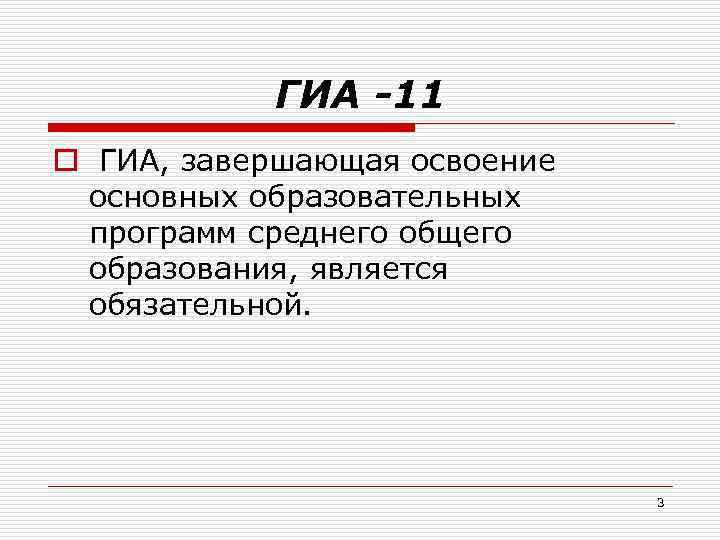 ГИА -11

ГИА, завершающая освоение основных образовательных программ среднего общего образования, является обязательной.

3